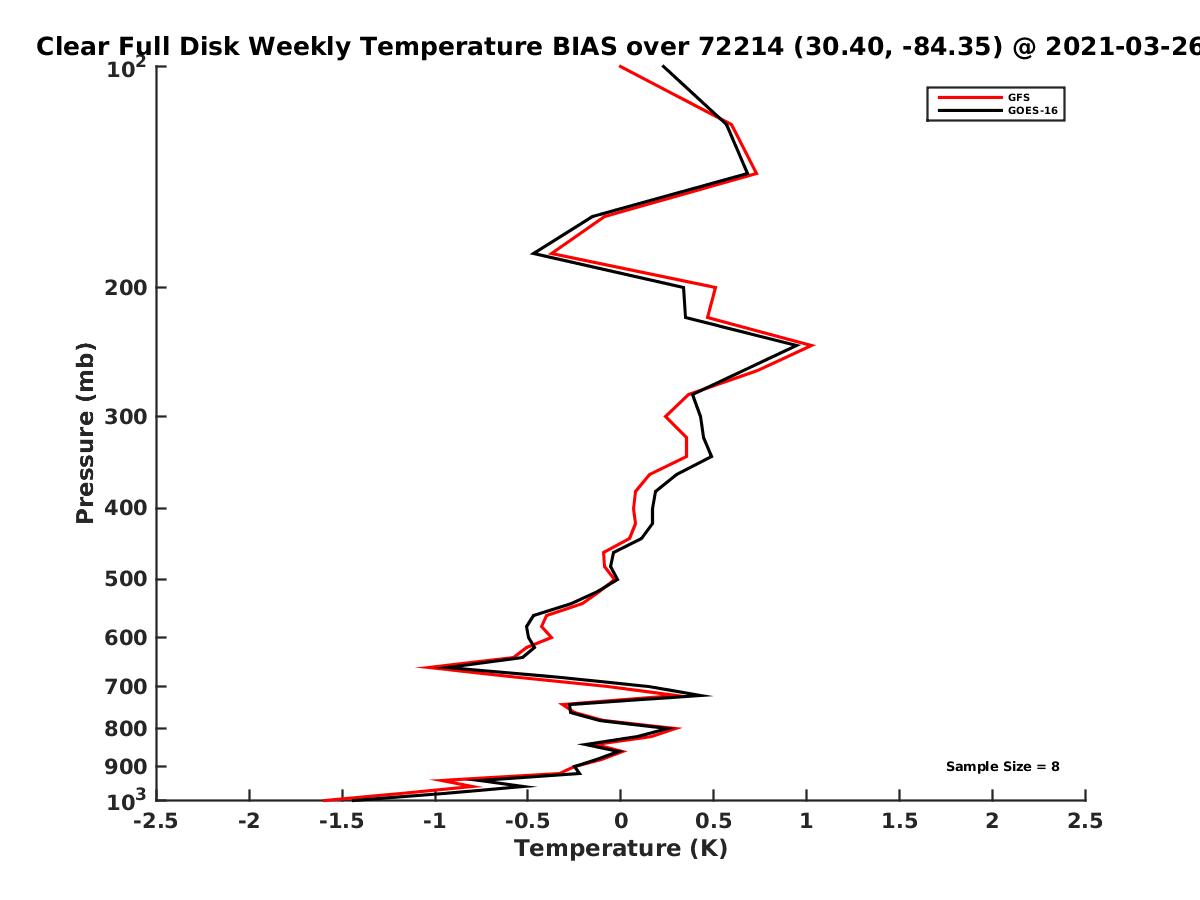 Clear Full Disk Weekly Temperature BIAS over 72214 (30.40, -84.35) @ 2021-03-26

GFS
GOES-16

$10^2$
200
300
400
500
600
700
800
900
$10^3$

Pressure (mb)

Sample Size = 8

-2.5 -2 -1.5 -1 -0.5 0 0.5 1 1.5 2 2.5
Temperature (K)